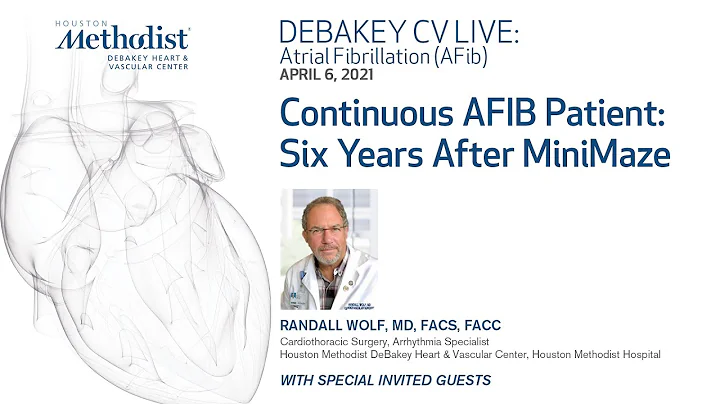 HOUSTON
Methodist
DEBAKEY HEART & VASCULAR CENTER

DEBAKEY CV LIVE:
Atrial Fibrillation (AFib)
APRIL 6, 2021

Continuous AFIB Patient: Six Years After MiniMaze

RANDALL WOLF, MD, FACS, FACC
Cardiothoracic Surgery, Arrhythmia Specialist
Houston Methodist DeBakey Heart & Vascular Center, Houston Methodist Hospital

WITH SPECIAL INVITED GUESTS